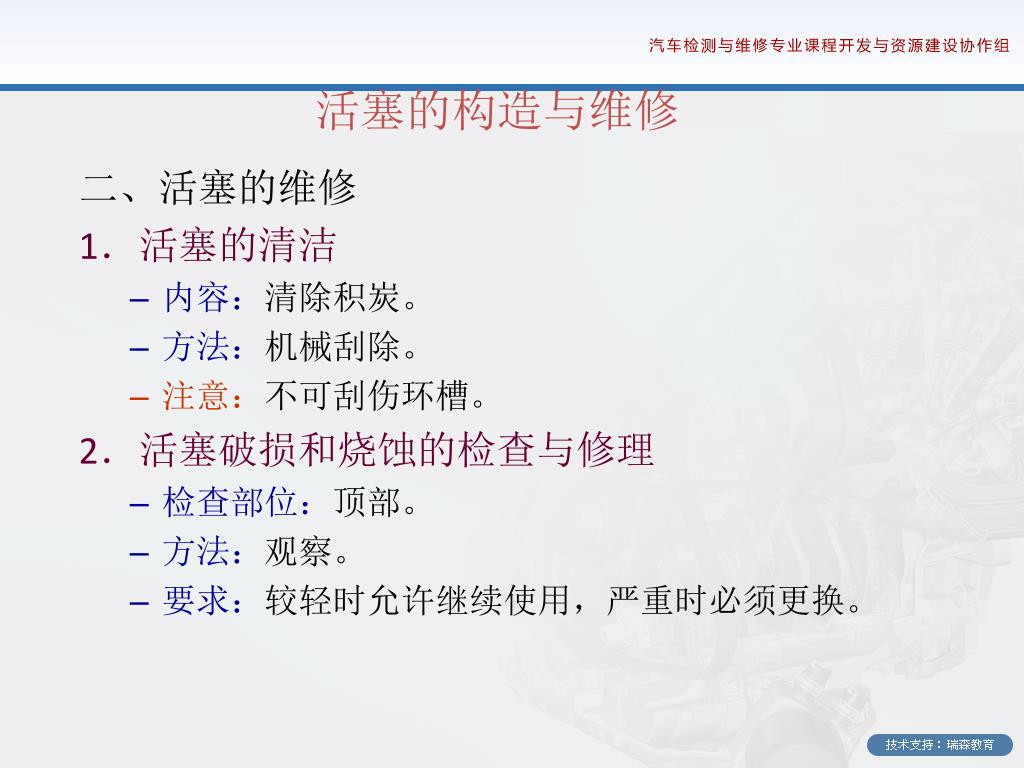 汽车检测与维修专业课程开发与资源建设协作组

活塞的构造与维修

二、活塞的维修

1. 活塞的清洁

– 内容：清除积炭。

– 方法：机械刮除。

– 注意：不可刮伤环槽。

2. 活塞破损和烧蚀的检查与修理

– 检查部位：顶部。

– 方法：观察。

– 要求：较轻时允许继续使用，严重时必须更换。

技术支持：瑞森教育